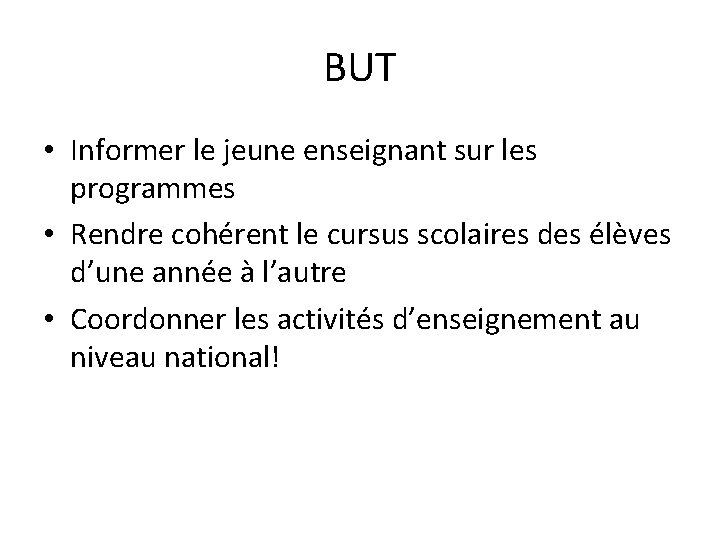 BUT

• Informer le jeune enseignant sur les programmes
• Rendre cohérent le cursus scolaires des élèves d’une année à l’autre
• Coordonner les activités d’enseignement au niveau national!